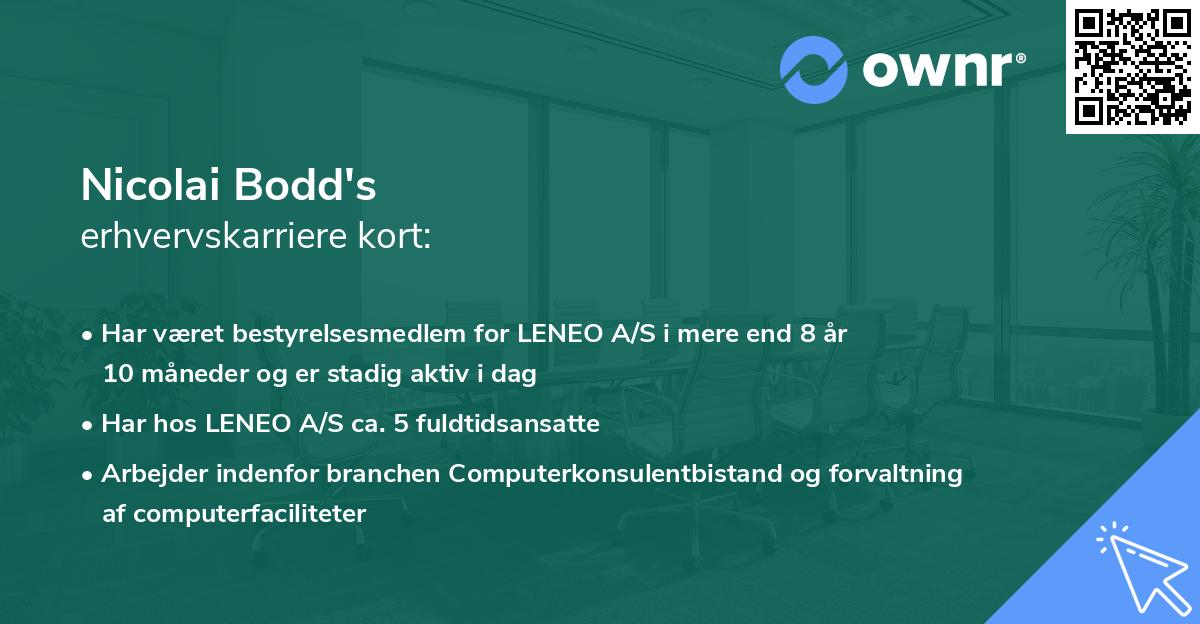 ownr®

Nicolai Bodd's
erhvervskarriere kort:

• Har været bestyrelsesmedlem for LENEO A/S i mere end 8 år 10 måneder og er stadig aktiv i dag

• Har hos LENEO A/S ca. 5 fuldtidsansatte

• Arbejder indenfor branchen Computerkonsulentbistand og forvaltning af computerfaciliteter